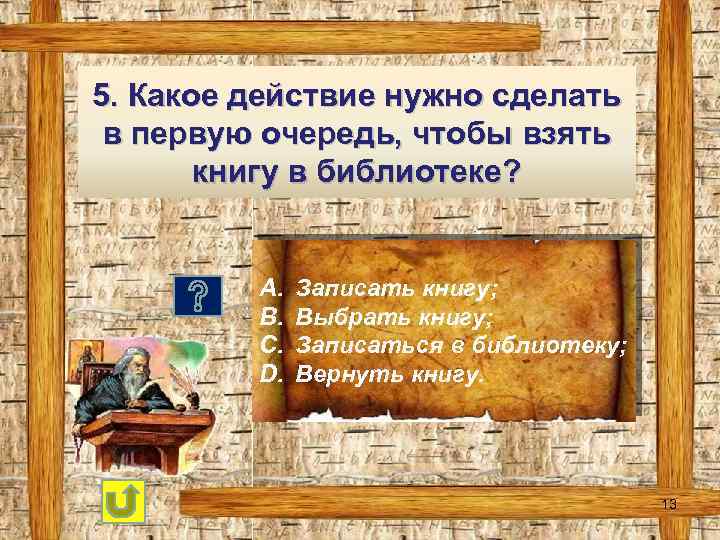 5. Какое действие нужно сделать в первую очередь, чтобы взять книгу в библиотеке?

?

A. Записать книгу;
B. Выбрать книгу;
C. Записаться в библиотеку;
D. Вернуть книгу.

13